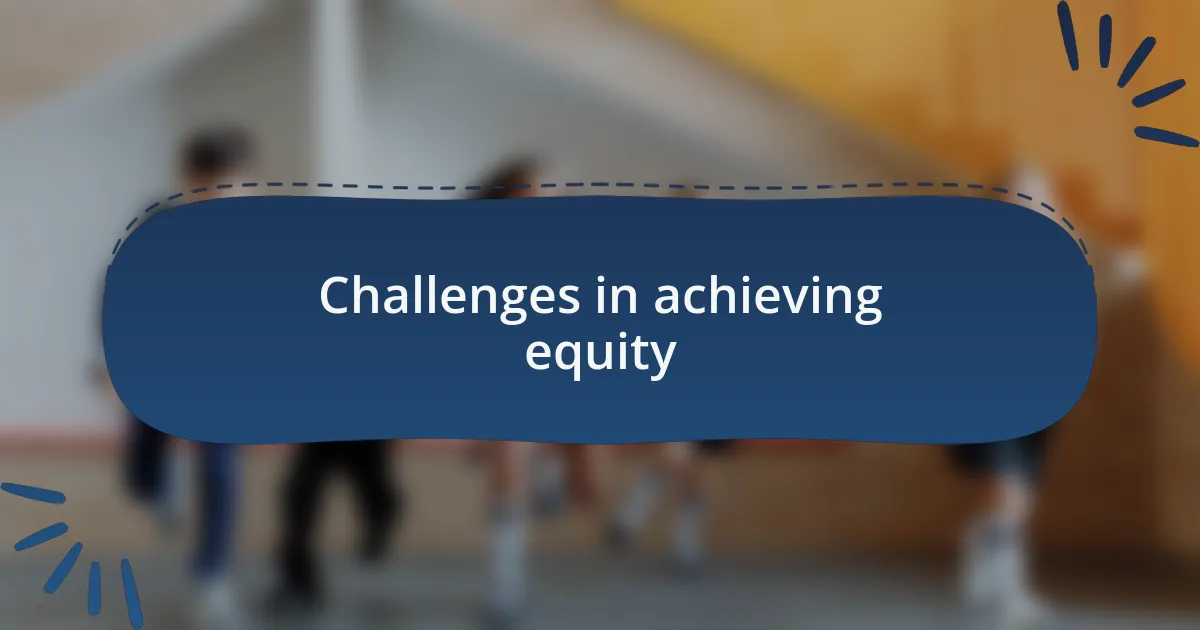 Challenges in achieving equity